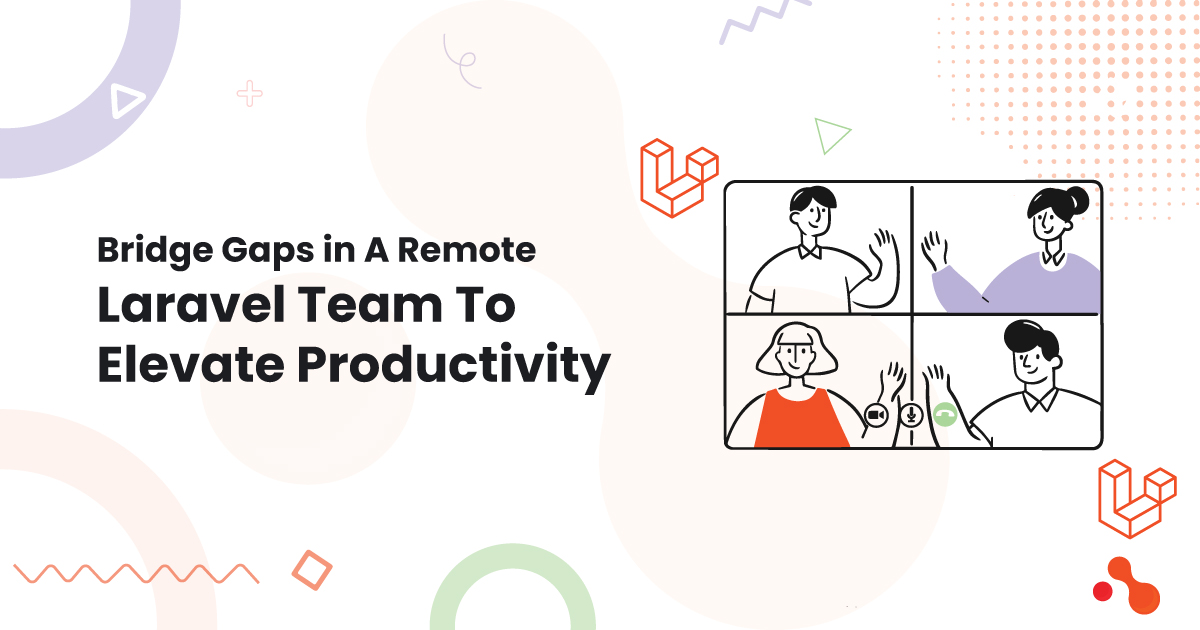 Bridge Gaps in A Remote
Laravel Team To
Elevate Productivity